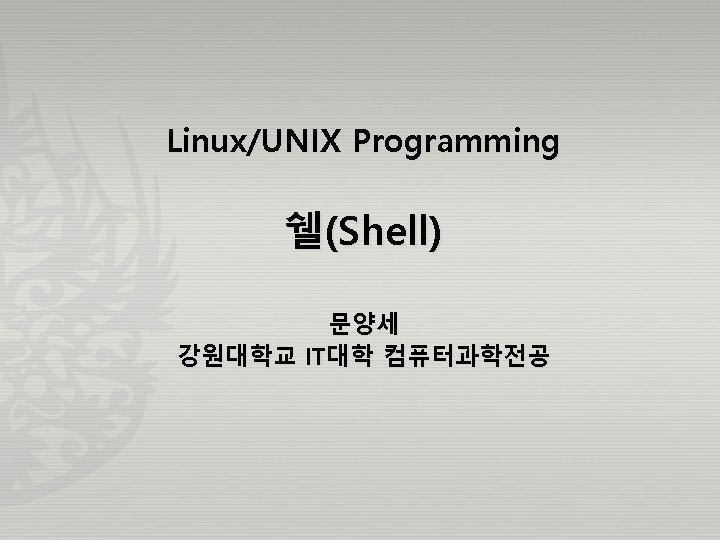 Linux/UNIX Programming

쉘(Shell)

문양세
강원대학교 IT대학 컴퓨터과학전공